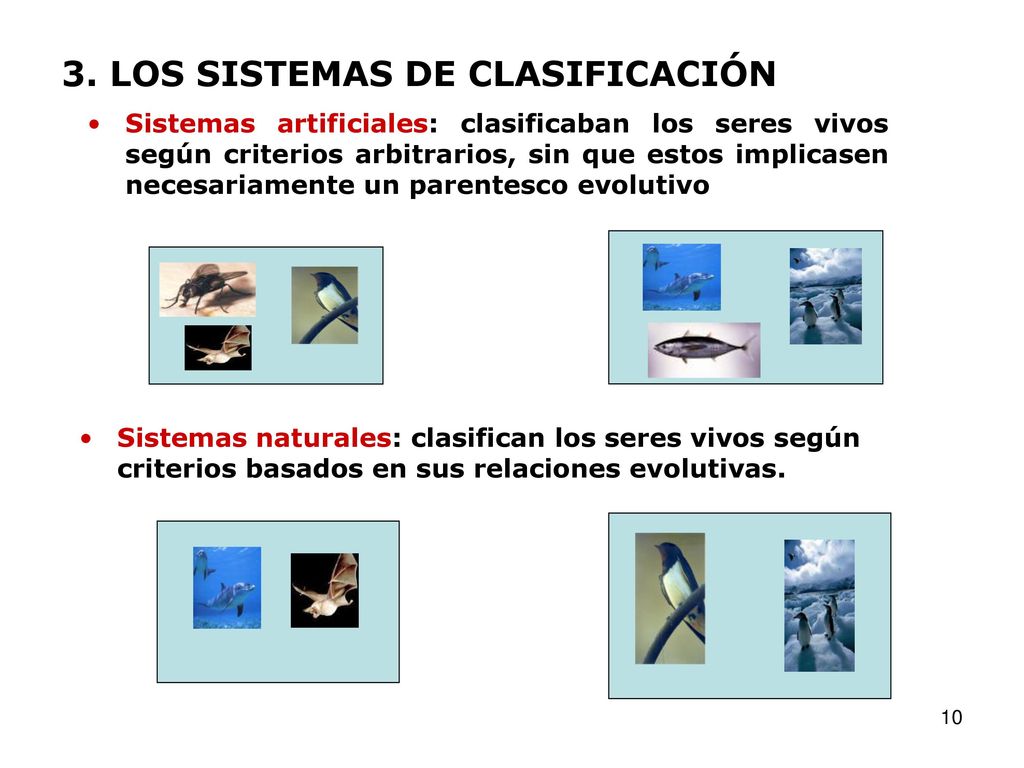 3. LOS SISTEMAS DE CLASIFICACIÓN

• Sistemas artificiales: clasificaban los seres vivos según criterios arbitrarios, sin que estos implicasen necesariamente un parentesco evolutivo

• Sistemas naturales: clasifican los seres vivos según criterios basados en sus relaciones evolutivas.

10